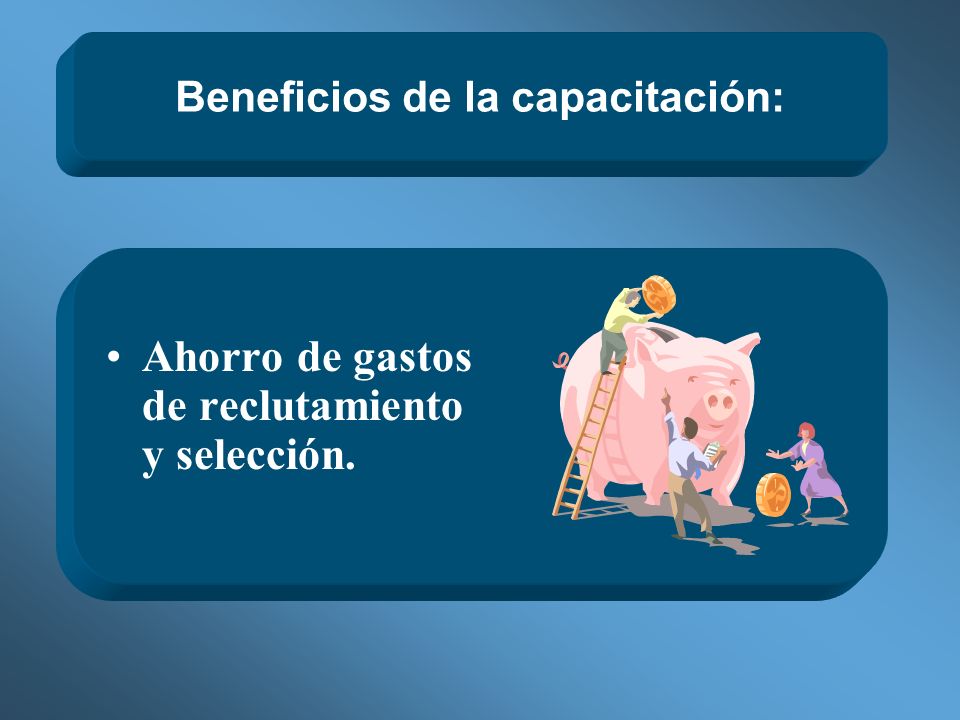 Beneficios de la capacitación:

• Ahorro de gastos de reclutamiento y selección.